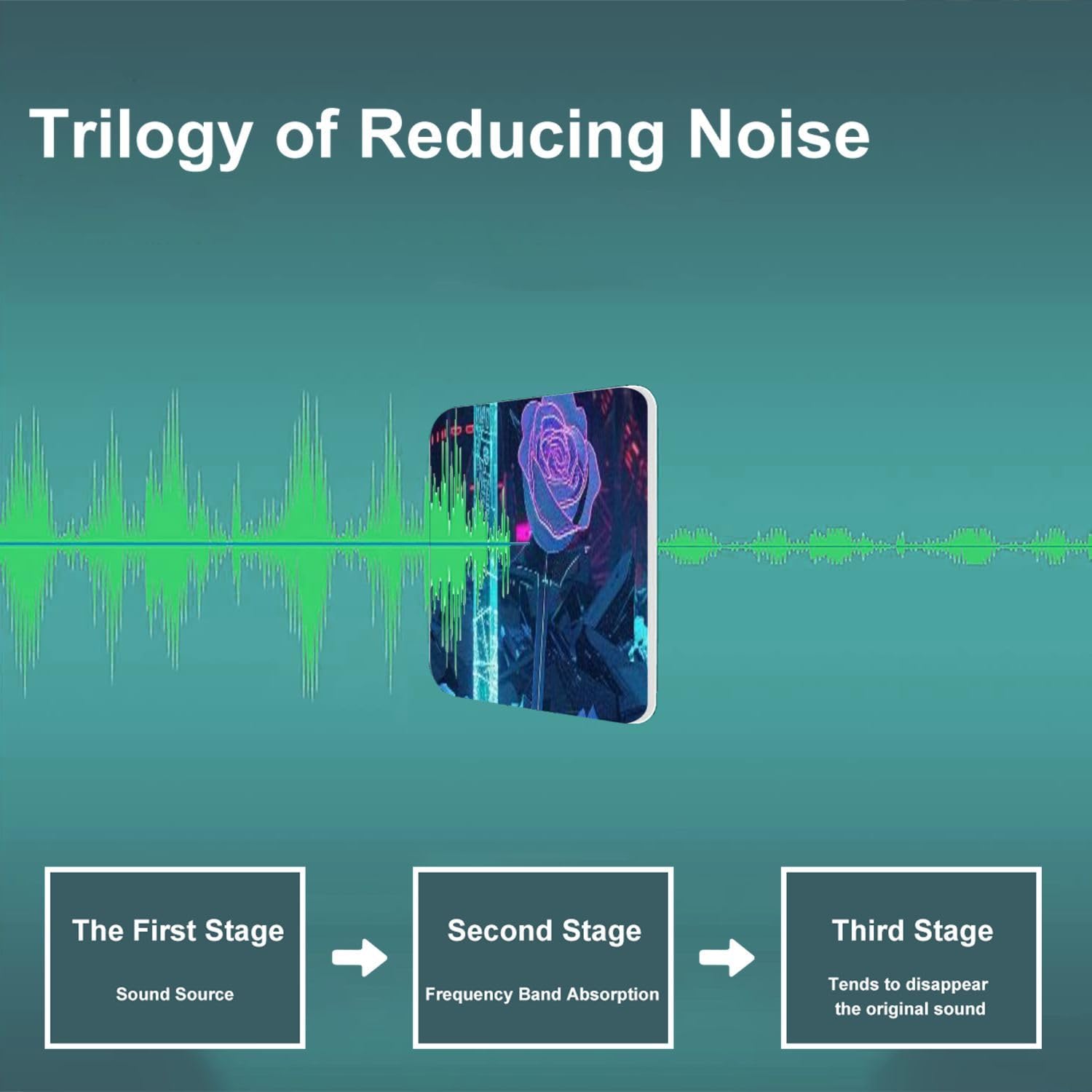 Trilogy of Reducing Noise

The First Stage

Sound Source

Second Stage

Frequency Band Absorption

Third Stage

Tends to disappear the original sound